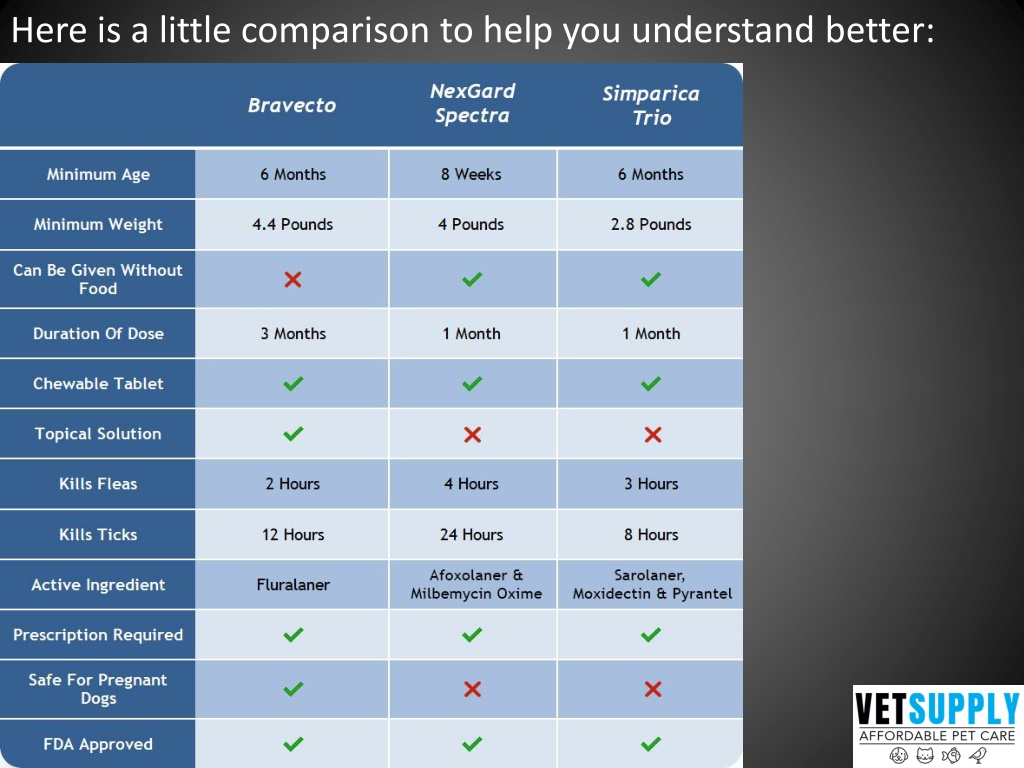 Here is a little comparison to help you understand better:

| | Bravecto | NexGard Spectra | Simparica Trio |
|---|---|---|---|
| Minimum Age | 6 Months | 8 Weeks | 6 Months |
| Minimum Weight | 4.4 Pounds | 4 Pounds | 2.8 Pounds |
| Can Be Given Without Food | ✗ | ✓ | ✓ |
| Duration Of Dose | 3 Months | 1 Month | 1 Month |
| Chewable Tablet | ✓ | ✓ | ✓ |
| Topical Solution | ✓ | ✗ | ✗ |
| Kills Fleas | 2 Hours | 4 Hours | 3 Hours |
| Kills Ticks | 12 Hours | 24 Hours | 8 Hours |
| Active Ingredient | Fluralaner | Afoxolaner & Milbemycin Oxime | Sarolaner, Moxidectin & Pyrantel |
| Prescription Required | ✓ | ✓ | ✓ |
| Safe For Pregnant Dogs | ✓ | ✗ | ✗ |
| FDA Approved | ✓ | ✓ | ✓ |

VETSUPPLY
AFFORDABLE PET CARE